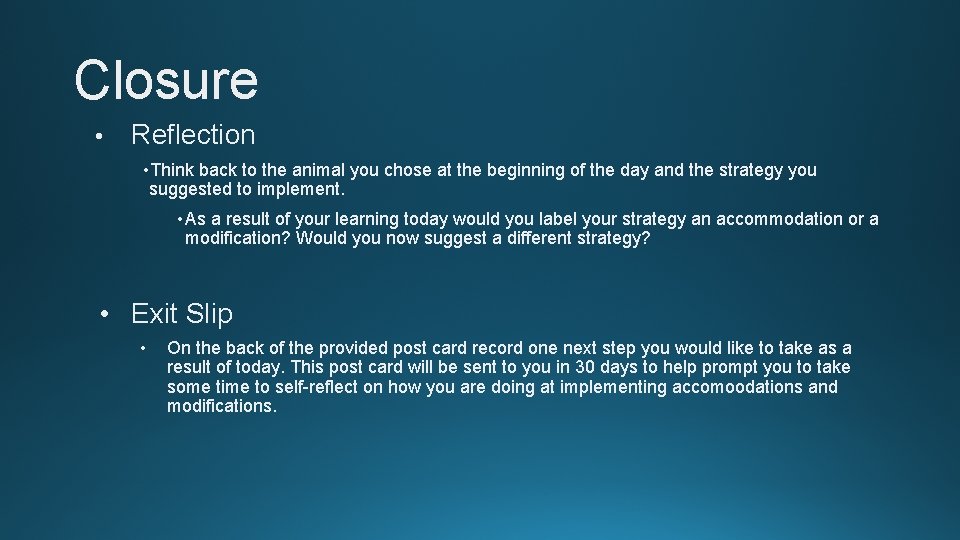 Closure

• Reflection

• Think back to the animal you chose at the beginning of the day and the strategy you suggested to implement.

• As a result of your learning today would you label your strategy an accommodation or a modification? Would you now suggest a different strategy?

• Exit Slip

• On the back of the provided post card record one next step you would like to take as a result of today. This post card will be sent to you in 30 days to help prompt you to take some time to self-reflect on how you are doing at implementing accomoodations and modifications.